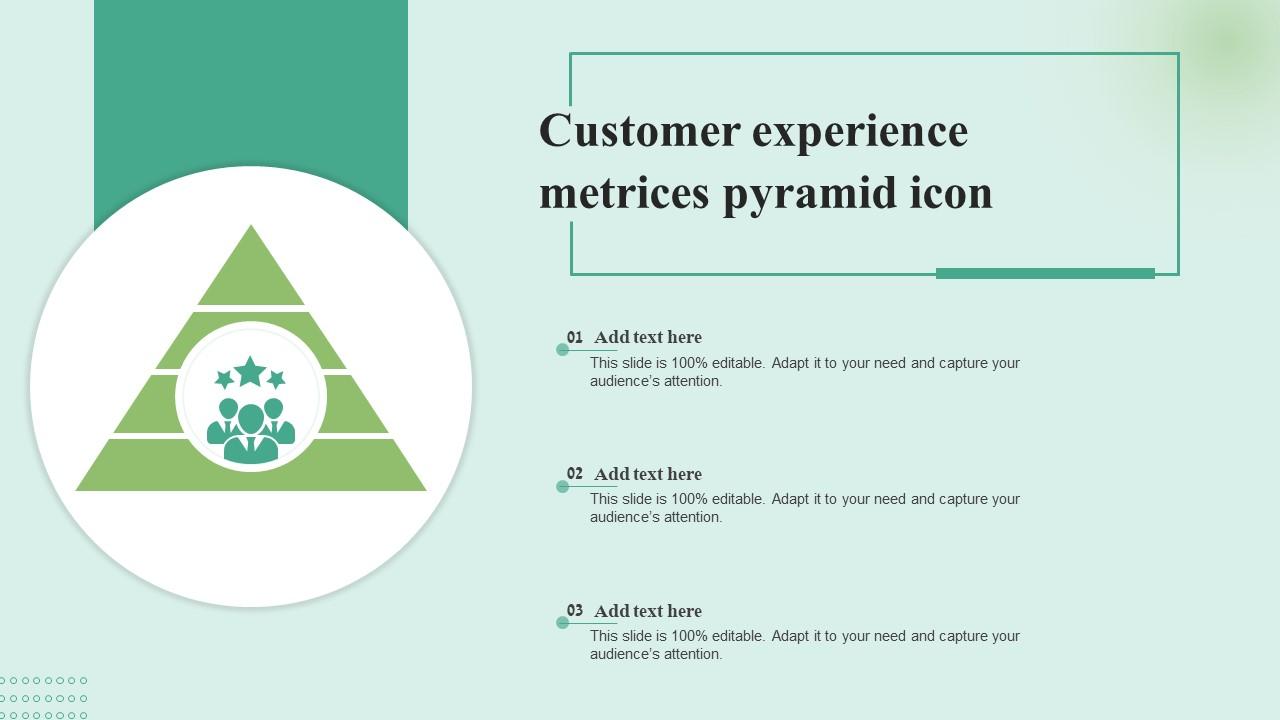 Customer experience metrices pyramid icon

01 Add text here
This slide is 100% editable. Adapt it to your need and capture your audience's attention.

02 Add text here
This slide is 100% editable. Adapt it to your need and capture your audience's attention.

03 Add text here
This slide is 100% editable. Adapt it to your need and capture your audience's attention.